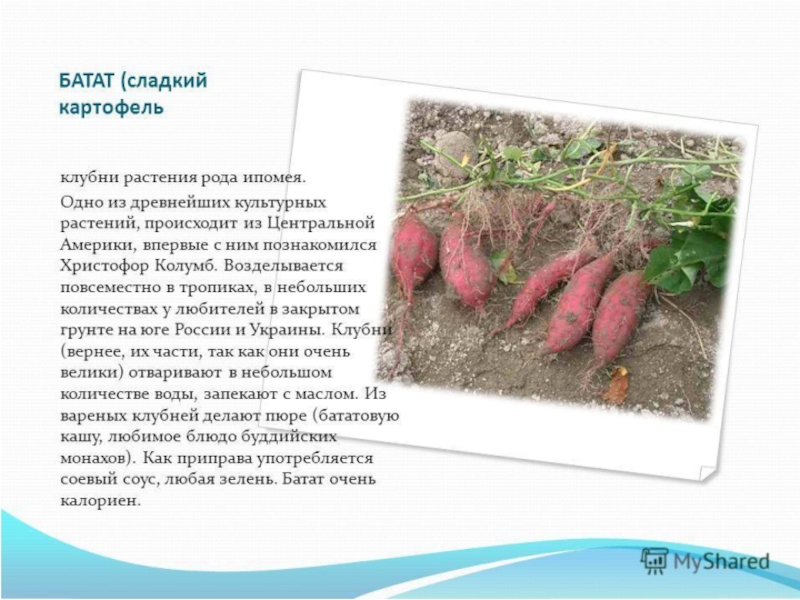 БАТАТ (сладкий картофель

клубни растения рода ипомея.

Одно из древнейших культурных растений, происходит из Центральной Америки, впервые с ним познакомился Христофор Колумб. Возделывается повсеместно в тропиках, в небольших количествах у любителей в закрытом грунте на юге России и Украины. Клубни (вернее, их части, так как они очень велики) отваривают в небольшом количестве воды, запекают с маслом. Из вареных клубней делают пюре (бататовую кашу, любимое блюдо буддийских монахов). Как приправа употребляется соевый соус, любая зелень. Батат очень калориен.

MyShared